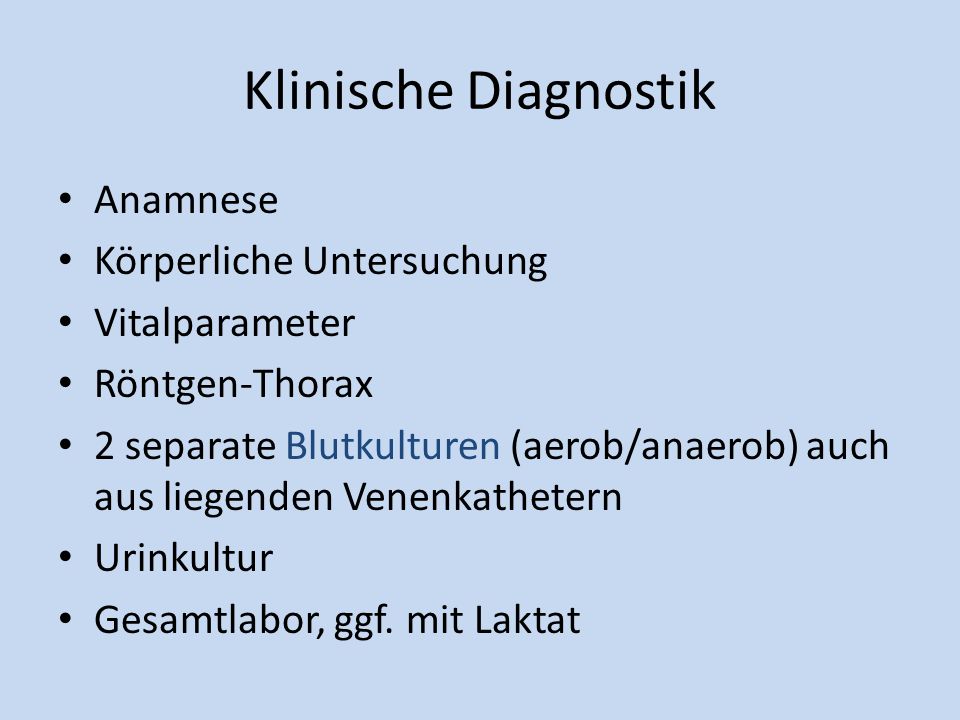 Klinische Diagnostik

• Anamnese
• Körperliche Untersuchung
• Vitalparameter
• Röntgen-Thorax
• 2 separate Blutkulturen (aerob/anaerob) auch aus liegenden Venenkathetern
• Urinkultur
• Gesamtlabor, ggf. mit Laktat